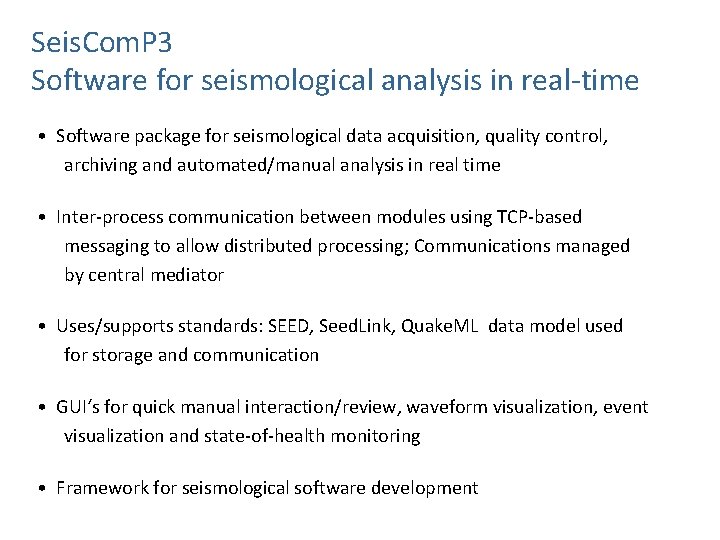 SeisComP3
Software for seismological analysis in real-time

• Software package for seismological data acquisition, quality control, archiving and automated/manual analysis in real time

• Inter-process communication between modules using TCP-based messaging to allow distributed processing; Communications managed by central mediator

• Uses/supports standards: SEED, SeedLink, QuakeML data model used for storage and communication

• GUI's for quick manual interaction/review, waveform visualization, event visualization and state-of-health monitoring

• Framework for seismological software development